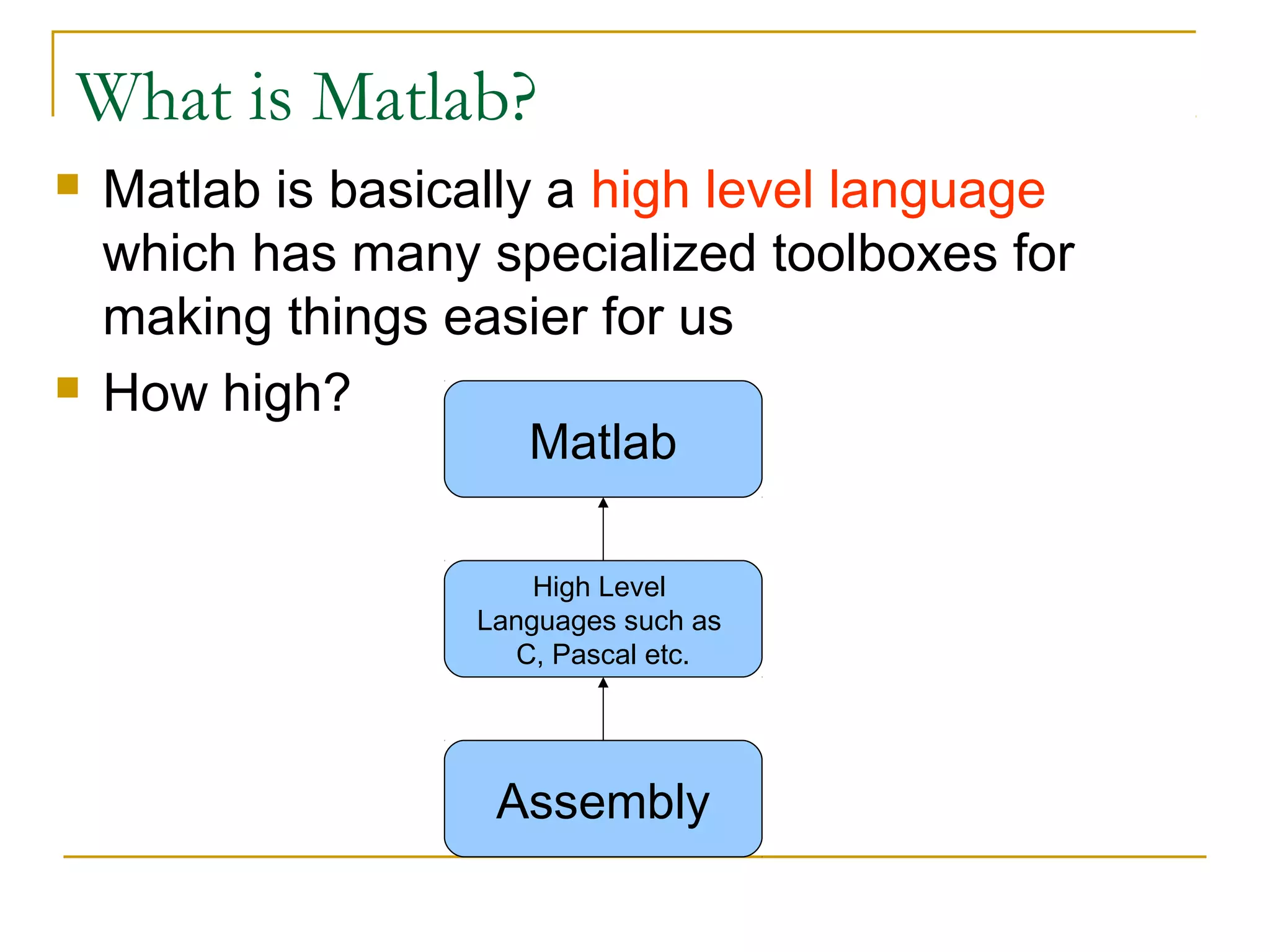 What is Matlab?

Matlab is basically a high level language which has many specialized toolboxes for making things easier for us

How high?

Matlab

High Level Languages such as C, Pascal etc.

Assembly